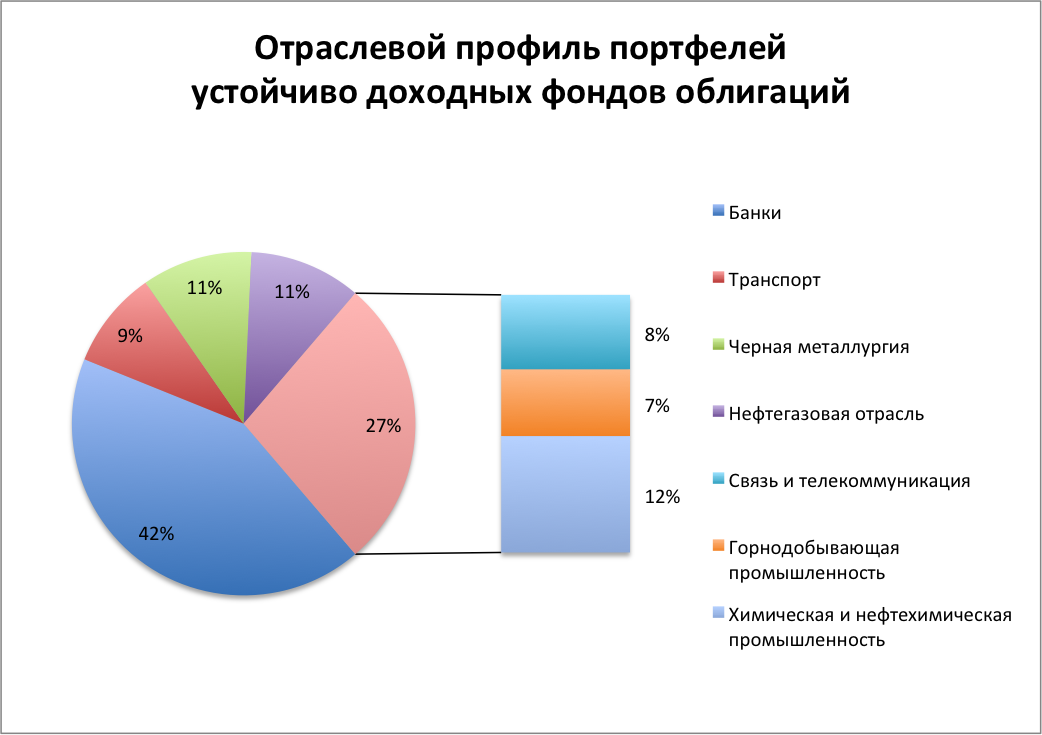 Отраслевой профиль портфелей устойчиво доходных фондов облигаций

11%
11%
9%
27%
42%

8%
7%
12%

Банки
Транспорт
Черная металлургия
Нефтегазовая отрасль
Связь и телекоммуникация
Горнодобывающая промышленность
Химическая и нефтехимическая промышленность